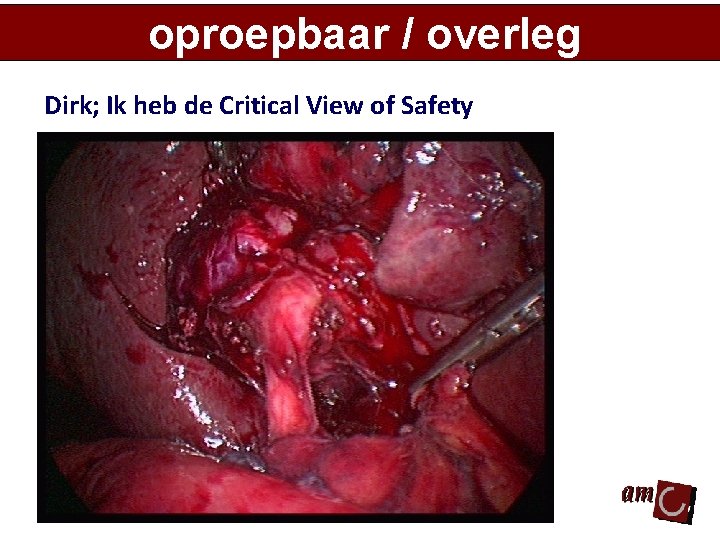 oproepbaar / overleg

Dirk; Ik heb de Critical View of Safety

amc